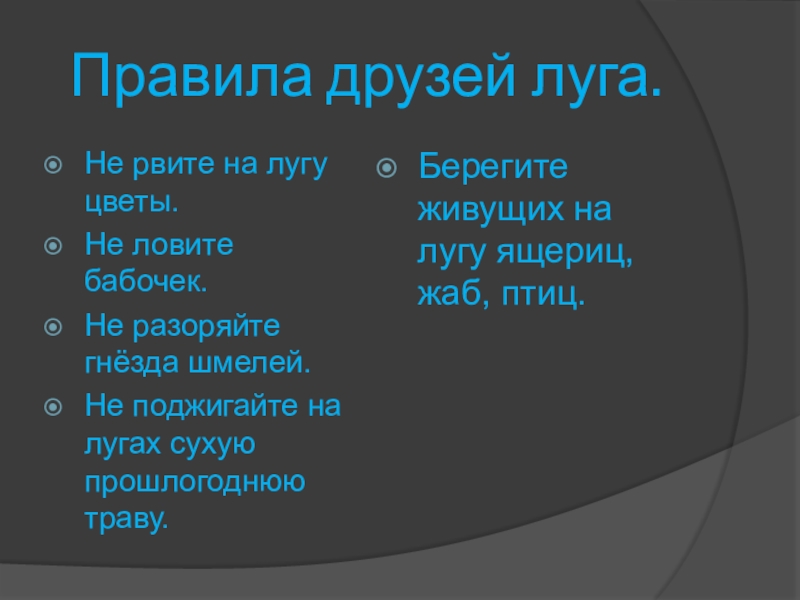 Правила друзей луга.

Не рвите на лугу цветы.

Не ловите бабочек.

Не разоряйте гнёзда шмелей.

Не поджигайте на лугах сухую прошлогоднюю траву.

Берегите живущих на лугу ящериц, жаб, птиц.